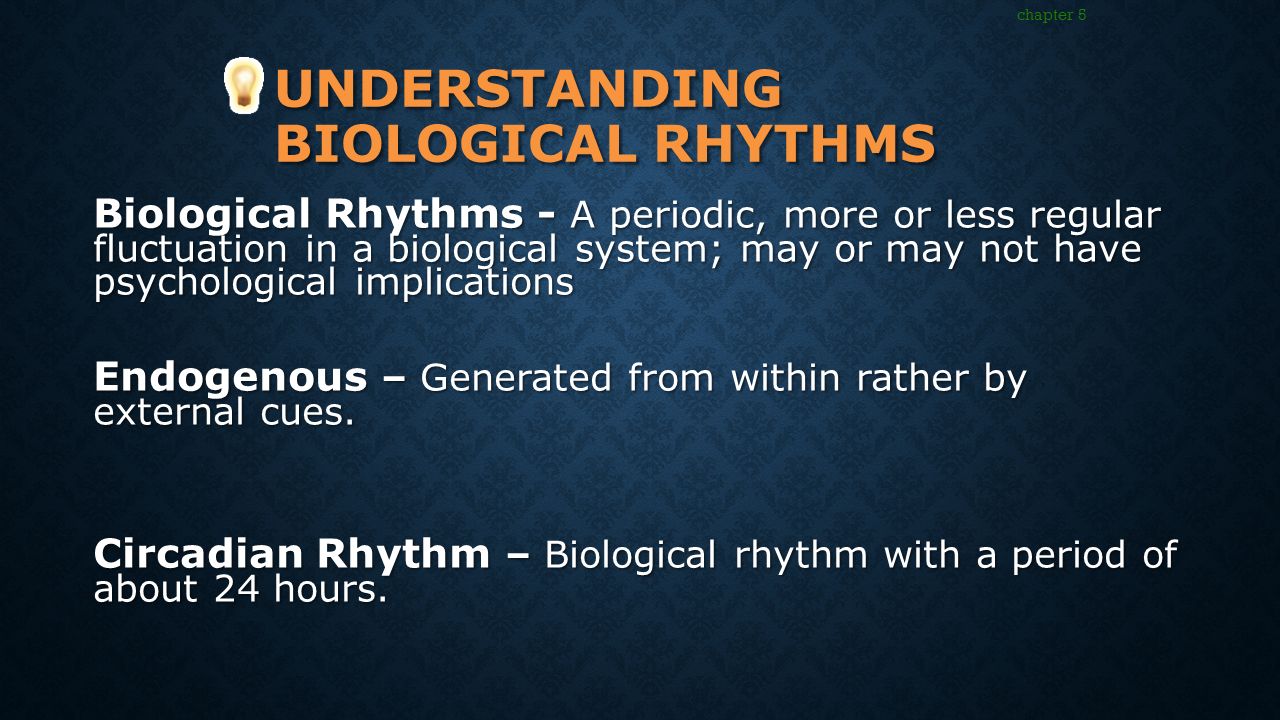 chapter 5

UNDERSTANDING BIOLOGICAL RHYTHMS

Biological Rhythms - A periodic, more or less regular fluctuation in a biological system; may or may not have psychological implications

Endogenous – Generated from within rather by external cues.

Circadian Rhythm – Biological rhythm with a period of about 24 hours.